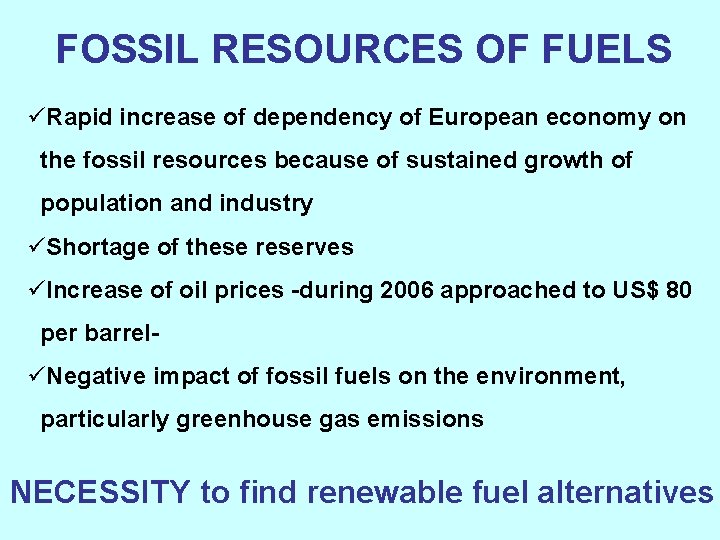 FOSSIL RESOURCES OF FUELS

✓Rapid increase of dependency of European economy on the fossil resources because of sustained growth of population and industry

✓Shortage of these reserves

✓Increase of oil prices -during 2006 approached to US$ 80 per barrel-

✓Negative impact of fossil fuels on the environment, particularly greenhouse gas emissions

NECESSITY to find renewable fuel alternatives